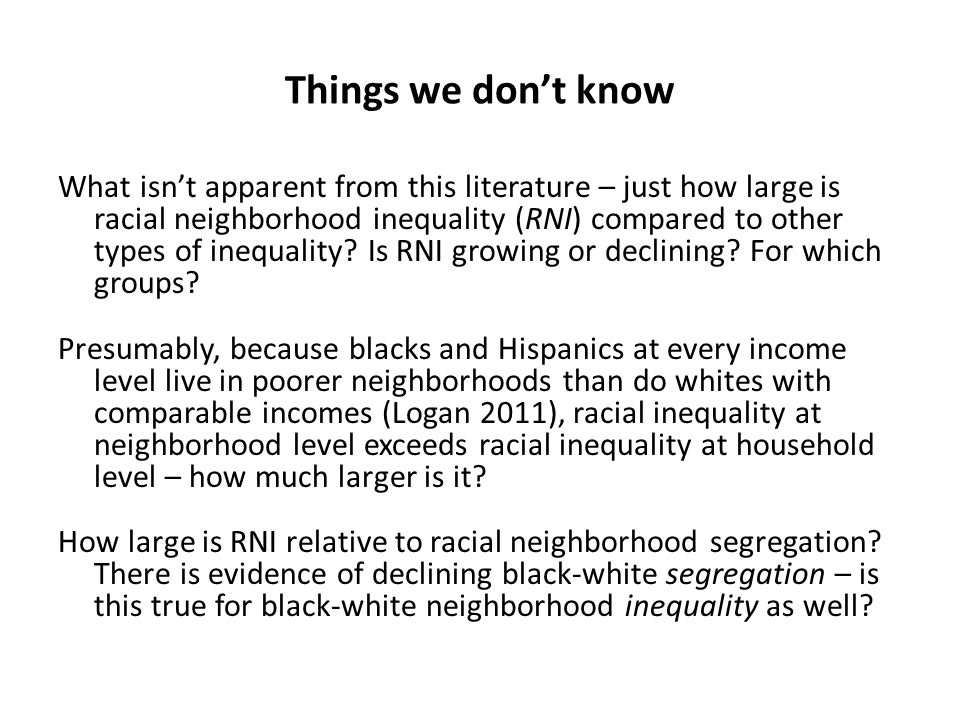 Things we don’t know

What isn’t apparent from this literature – just how large is racial neighborhood inequality (RNI) compared to other types of inequality? Is RNI growing or declining? For which groups?

Presumably, because blacks and Hispanics at every income level live in poorer neighborhoods than do whites with comparable incomes (Logan 2011), racial inequality at neighborhood level exceeds racial inequality at household level – how much larger is it?

How large is RNI relative to racial neighborhood segregation? There is evidence of declining black-white segregation – is this true for black-white neighborhood inequality as well?